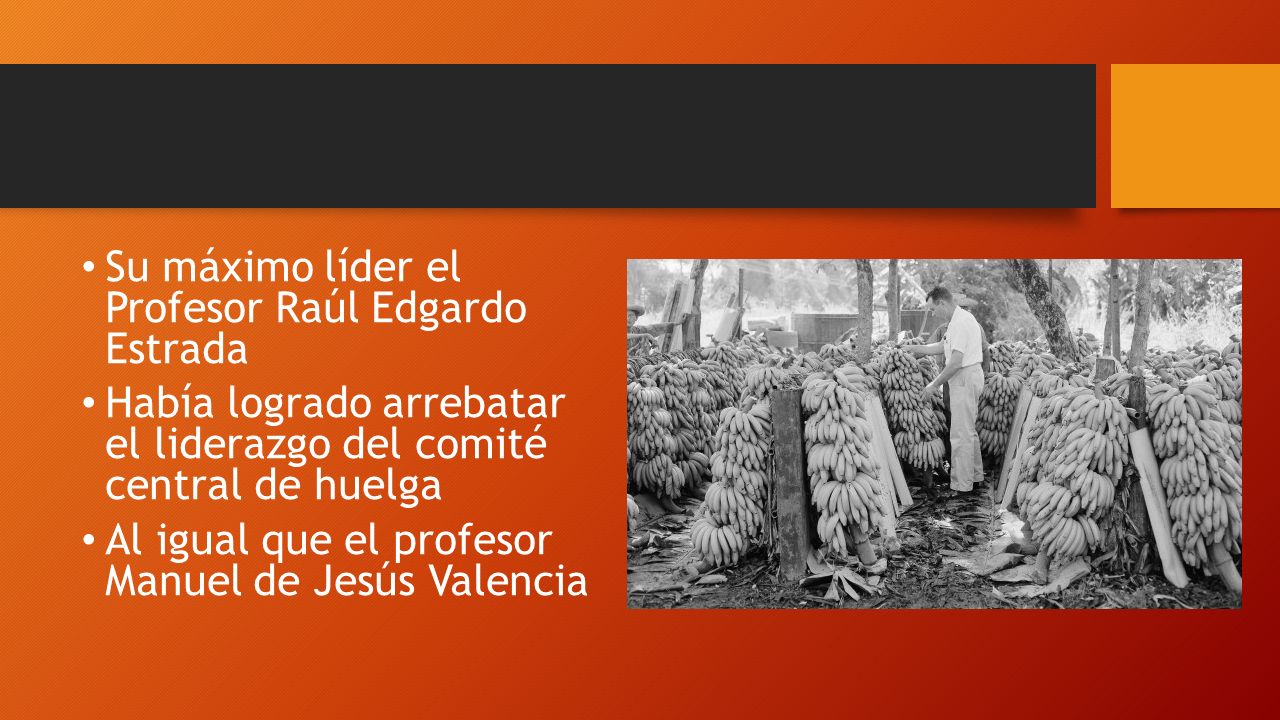 • Su máximo líder el Profesor Raúl Edgardo Estrada

• Había logrado arrebatar el liderazgo del comité central de huelga

• Al igual que el profesor Manuel de Jesús Valencia